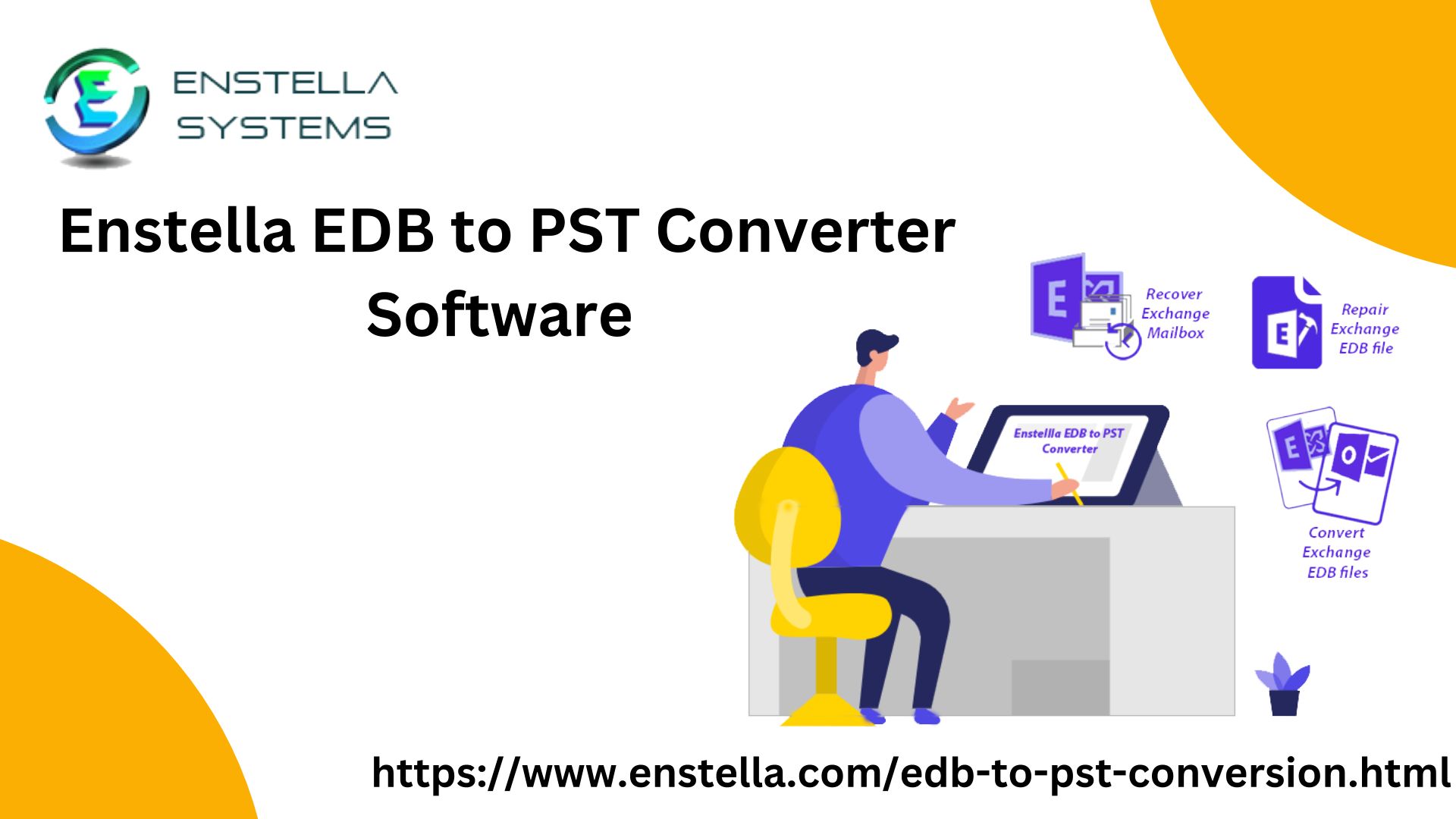 ENSTELLA SYSTEMS

Enstella EDB to PST Converter Software

Recover Exchange Mailbox

Repair Exchange EDB file

Enstellla EDB to PST Converter

Convert Exchange EDB files

https://www.enstella.com/edb-to-pst-conversion.html